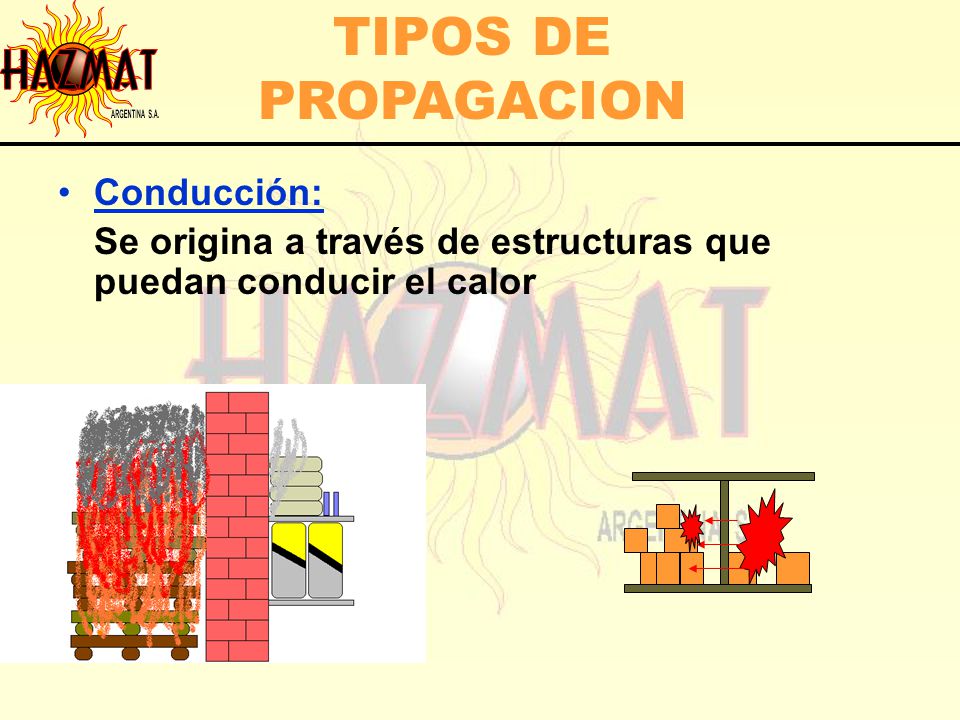 HAZMAT
ARGENTINA S.A.

TIPOS DE PROPAGACION

• Conducción:
Se origina a través de estructuras que puedan conducir el calor

HAZMAT
ARGENTINA S.A.